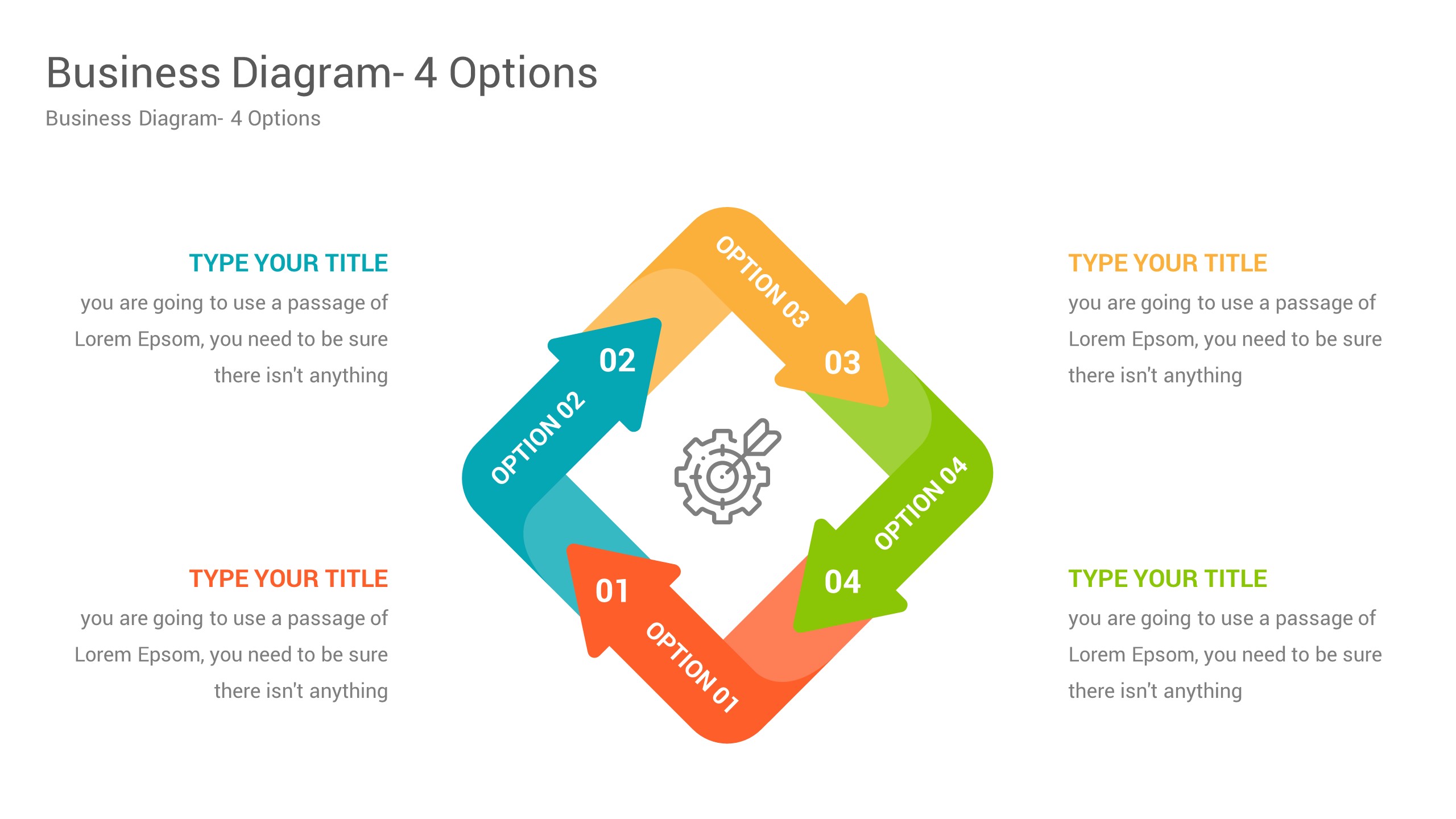 Business Diagram- 4 Options

Business Diagram- 4 Options

TYPE YOUR TITLE

you are going to use a passage of Lorem Epsom, you need to be sure there isn't anything

TYPE YOUR TITLE

you are going to use a passage of Lorem Epsom, you need to be sure there isn't anything

OPTION 03

03

02

OPTION 02

OPTION 04

04

01

OPTION 01

TYPE YOUR TITLE

you are going to use a passage of Lorem Epsom, you need to be sure there isn't anything

TYPE YOUR TITLE

you are going to use a passage of Lorem Epsom, you need to be sure there isn't anything